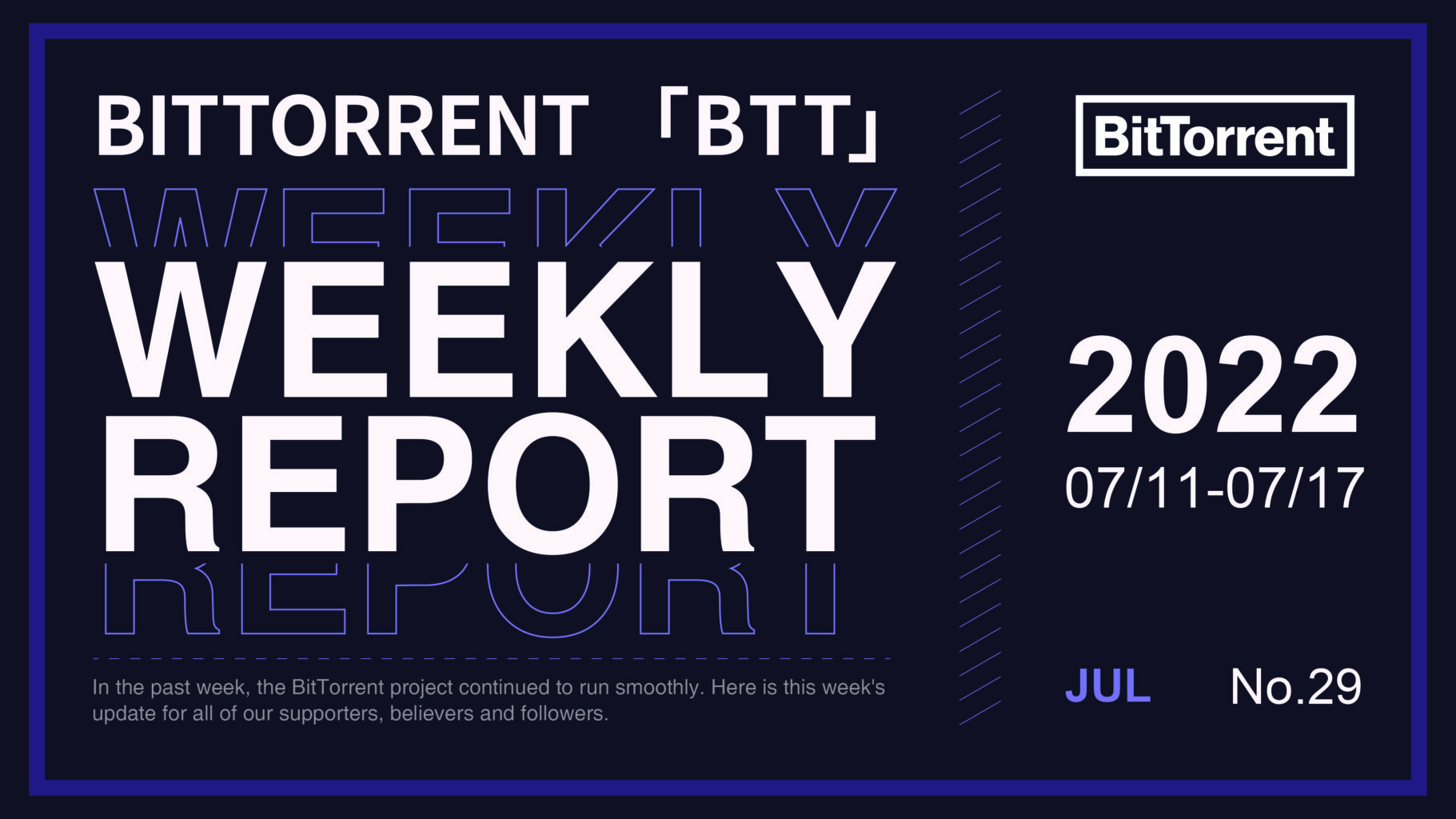 BITTORRENT 「BTT」

WEEKLY

WEEKLY
REPORT

REPORT

In the past week, the BitTorrent project continued to run smoothly. Here is this week's update for all of our supporters, believers and followers.

BitTorrent

2022
07/11-07/17

JUL No.29